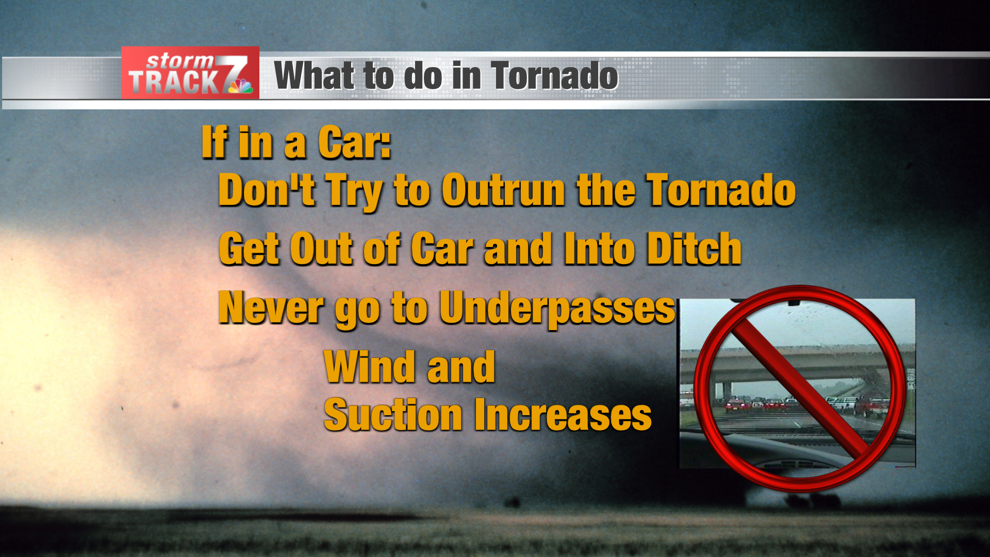 storm TRACK 7

What to do in Tornado

If in a Car:

Don't Try to Outrun the Tornado

Get Out of Car and Into Ditch

Never go to Underpasses

Wind and Suction Increases